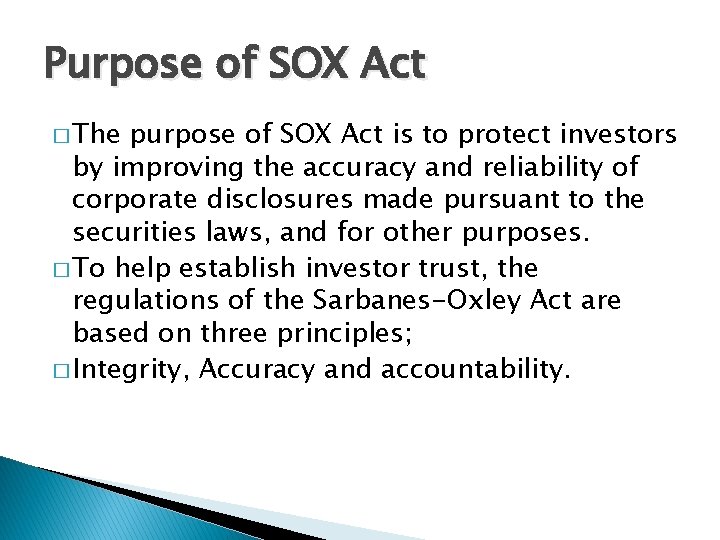 Purpose of SOX Act

□ The purpose of SOX Act is to protect investors by improving the accuracy and reliability of corporate disclosures made pursuant to the securities laws, and for other purposes.

□ To help establish investor trust, the regulations of the Sarbanes-Oxley Act are based on three principles;

□ Integrity, Accuracy and accountability.